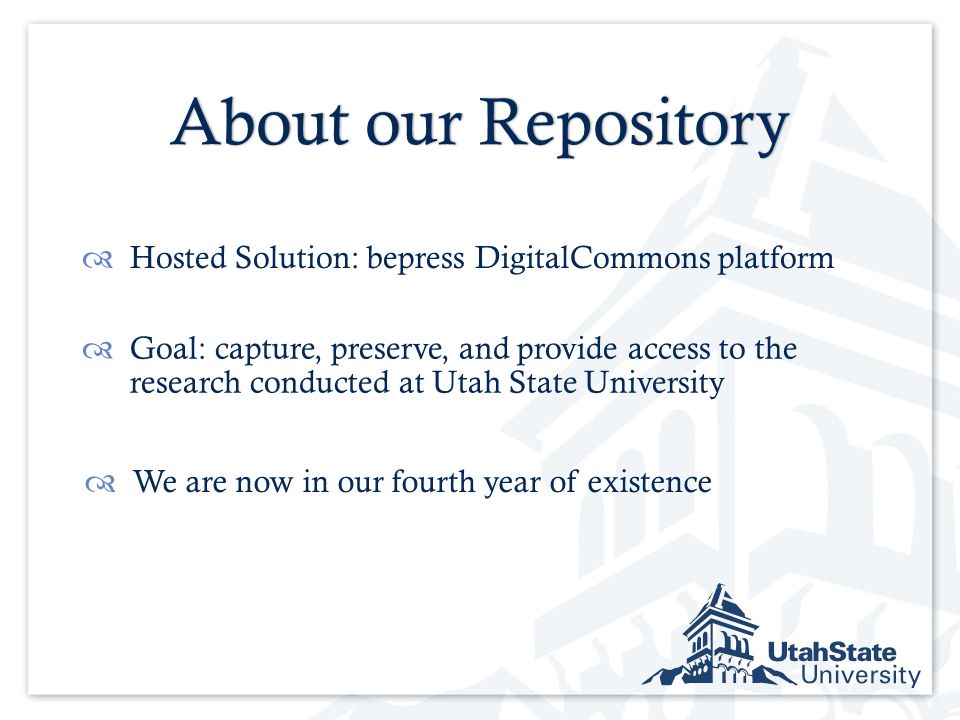 About our Repository

Hosted Solution: bepress DigitalCommons platform

Goal: capture, preserve, and provide access to the research conducted at Utah State University

We are now in our fourth year of existence

UtahState University